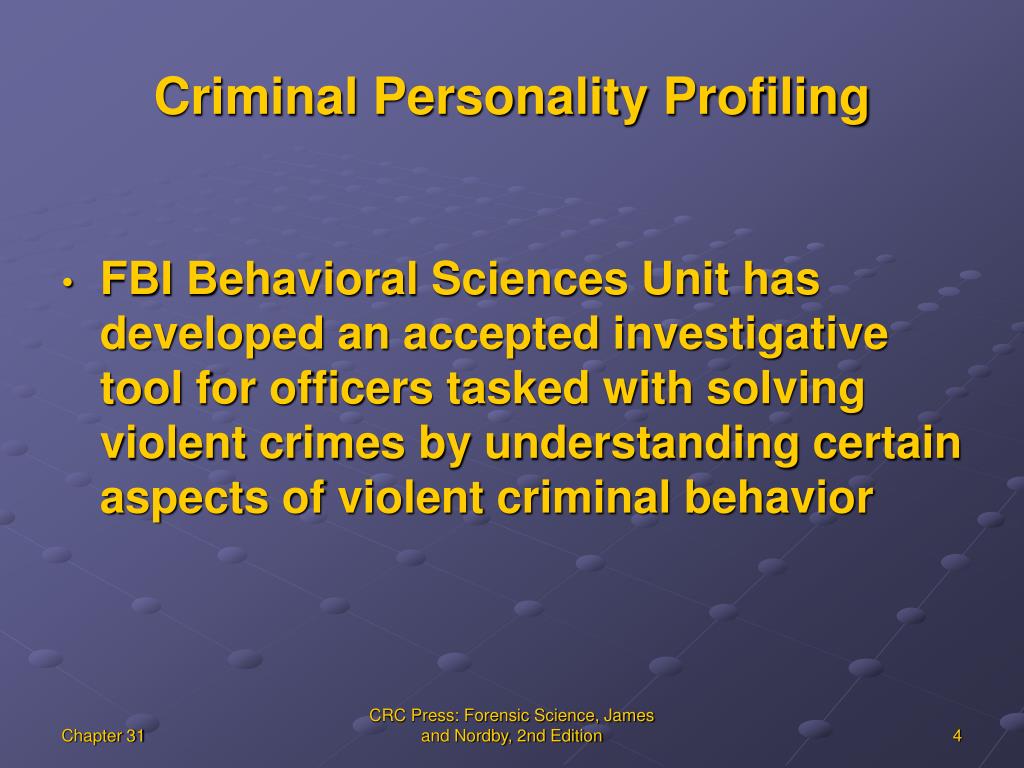 Criminal Personality Profiling

• FBI Behavioral Sciences Unit has developed an accepted investigative tool for officers tasked with solving violent crimes by understanding certain aspects of violent criminal behavior

Chapter 31

CRC Press: Forensic Science, James and Nordby, 2nd Edition

4